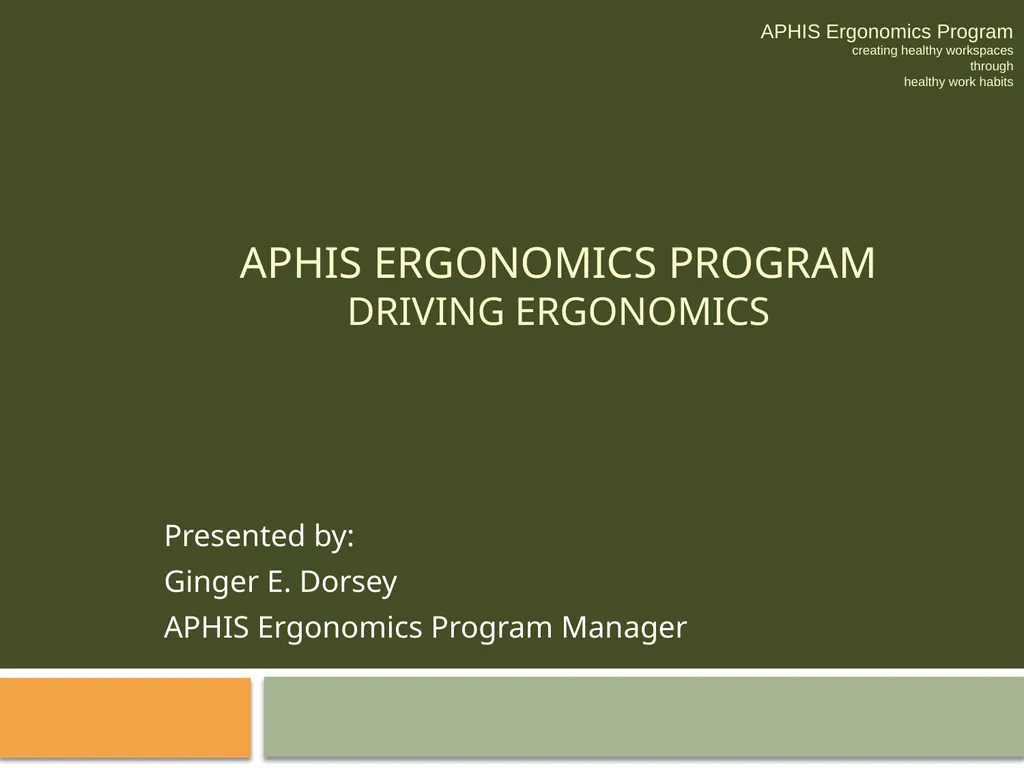 APHIS Ergonomics Program
creating healthy workspaces
through
healthy work habits

APHIS ERGONOMICS PROGRAM
DRIVING ERGONOMICS

Presented by:
Ginger E. Dorsey
APHIS Ergonomics Program Manager